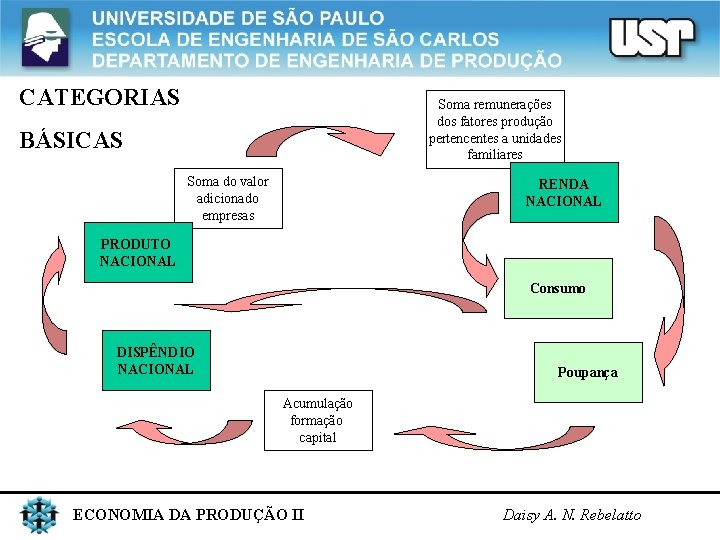 UNIVERSIDADE DE SÃO PAULO
ESCOLA DE ENGENHARIA DE SÃO CARLOS
DEPARTAMENTO DE ENGENHARIA DE PRODUÇÃO

USP

CATEGORIAS

BÁSICAS

Soma remunerações dos fatores produção pertencentes a unidades familiares

Soma do valor adicionado empresas

RENDA NACIONAL

PRODUTO NACIONAL

Consumo

DISPÊNDIO NACIONAL

Poupança

Acumulação formação capital

ECONOMIA DA PRODUÇÃO II

Daisy A. N. Rebelatto